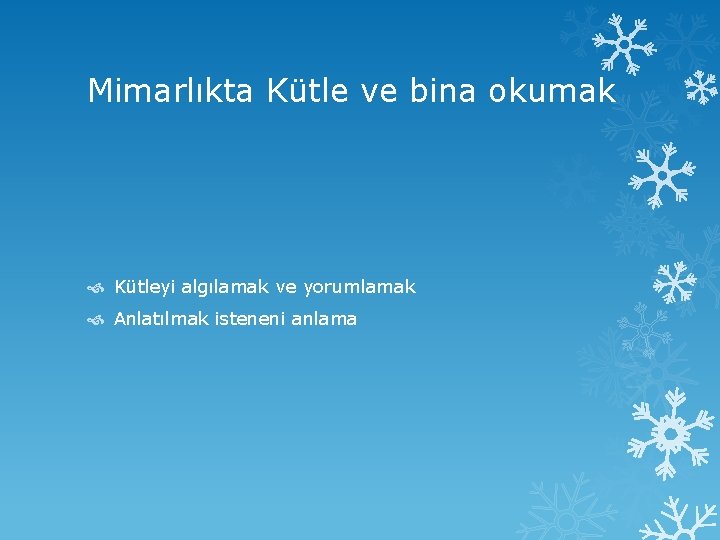 Mimarlıkta Kütle ve bina okumak

Kütleyi algılamak ve yorumlamak
Anlatılmak isteneni anlama